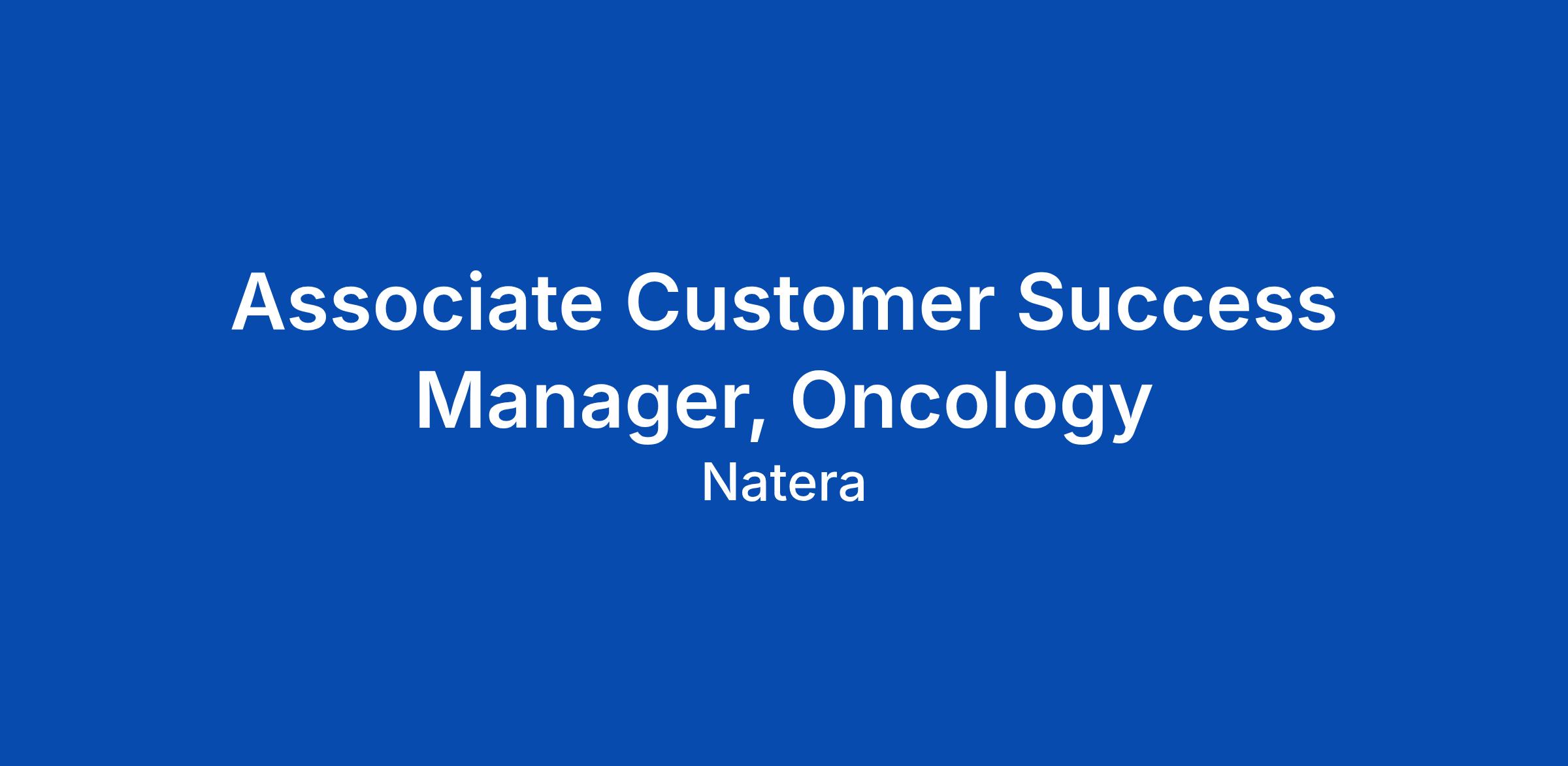 Associate Customer Success Manager, Oncology

Natera